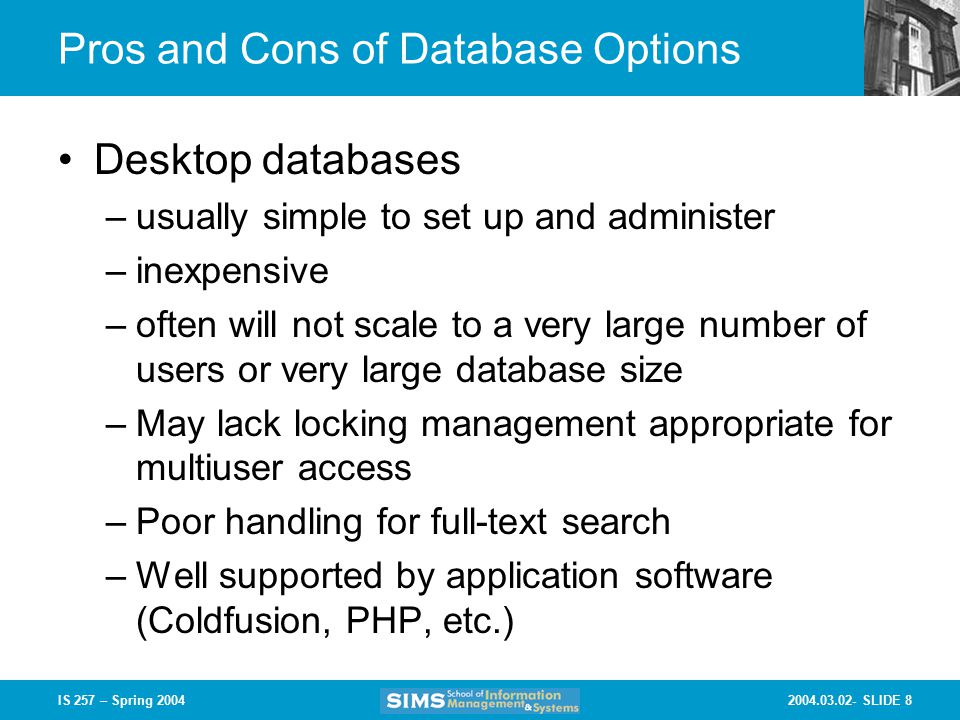 Pros and Cons of Database Options

• Desktop databases
– usually simple to set up and administer
– inexpensive
– often will not scale to a very large number of users or very large database size
– May lack locking management appropriate for multiuser access
– Poor handling for full-text search
– Well supported by application software (Coldfusion, PHP, etc.)

IS 257 – Spring 2004

SIMS School of Information Management & Systems

2004.03.02- SLIDE 8